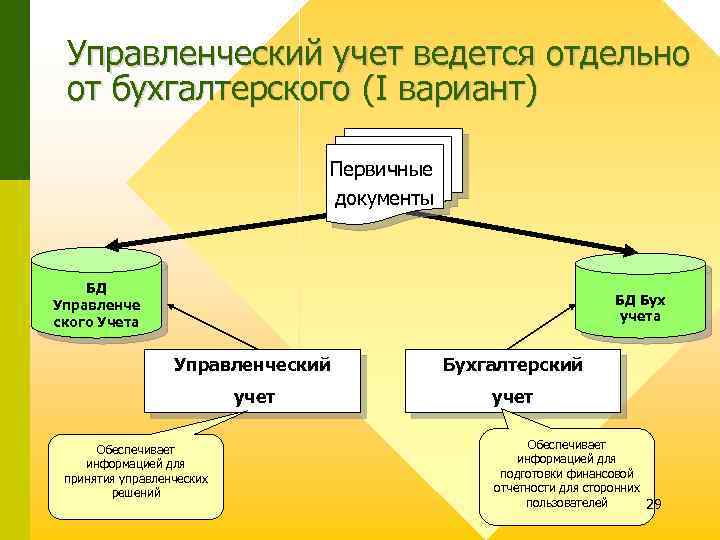 Управленческий учет ведется отдельно от бухгалтерского (I вариант)

Первичные документы

БД Управленческого Учета

БД Бух учета

Управленческий учет

Бухгалтерский учет

Обеспечивает информацией для принятия управленческих решений

Обеспечивает информацией для подготовки финансовой отчетности для сторонних пользователей

29